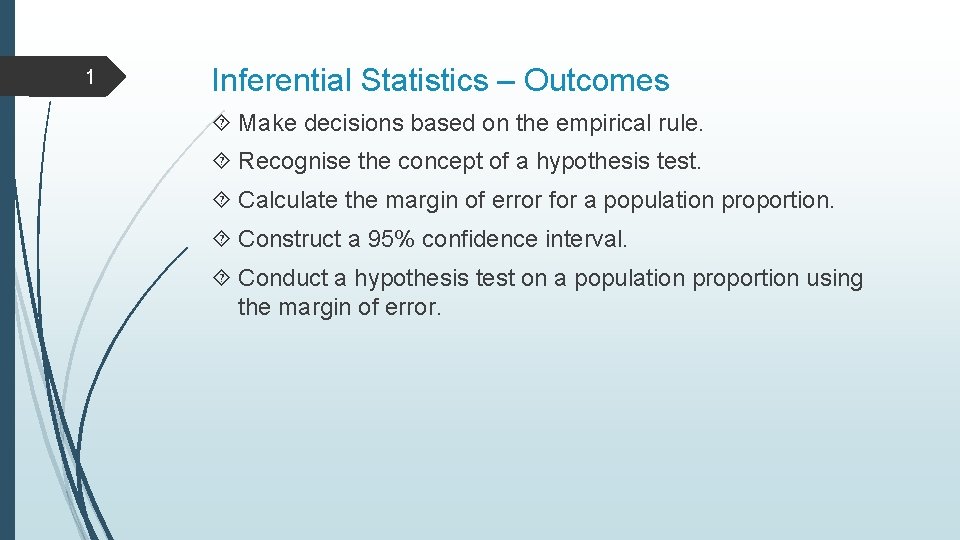 1

Inferential Statistics – Outcomes

Make decisions based on the empirical rule.

Recognise the concept of a hypothesis test.

Calculate the margin of error for a population proportion.

Construct a 95% confidence interval.

Conduct a hypothesis test on a population proportion using the margin of error.